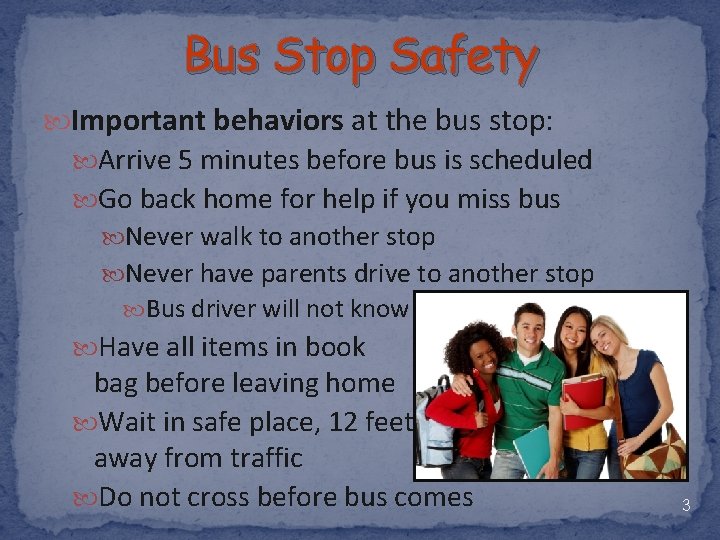 Bus Stop Safety

Important behaviors at the bus stop:

Arrive 5 minutes before bus is scheduled

Go back home for help if you miss bus

Never walk to another stop

Never have parents drive to another stop

Bus driver will not know

Have all items in book bag before leaving home

Wait in safe place, 12 feet away from traffic

Do not cross before bus comes

3